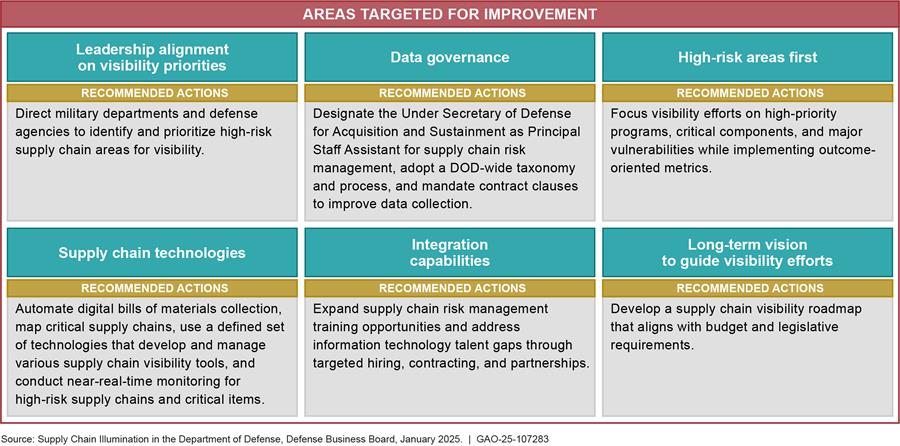 AREAS TARGETED FOR IMPROVEMENT

Leadership alignment on visibility priorities

RECOMMENDED ACTIONS

Direct military departments and defense agencies to identify and prioritize high-risk supply chain areas for visibility.

Data governance

RECOMMENDED ACTIONS

Designate the Under Secretary of Defense for Acquisition and Sustainment as Principal Staff Assistant for supply chain risk management, adopt a DOD-wide taxonomy and process, and mandate contract clauses to improve data collection.

High-risk areas first

RECOMMENDED ACTIONS

Focus visibility efforts on high-priority programs, critical components, and major vulnerabilities while implementing outcome-oriented metrics.

Supply chain technologies

RECOMMENDED ACTIONS

Automate digital bills of materials collection, map critical supply chains, use a defined set of technologies that develop and manage various supply chain visibility tools, and conduct near-real-time monitoring for high-risk supply chains and critical items.

Integration capabilities

RECOMMENDED ACTIONS

Expand supply chain risk management training opportunities and address information technology talent gaps through targeted hiring, contracting, and partnerships.

Long-term vision to guide visibility efforts

RECOMMENDED ACTIONS

Develop a supply chain visibility roadmap that aligns with budget and legislative requirements.

Source: Supply Chain Illumination in the Department of Defense, Defense Business Board, January 2025. | GAO-25-107283